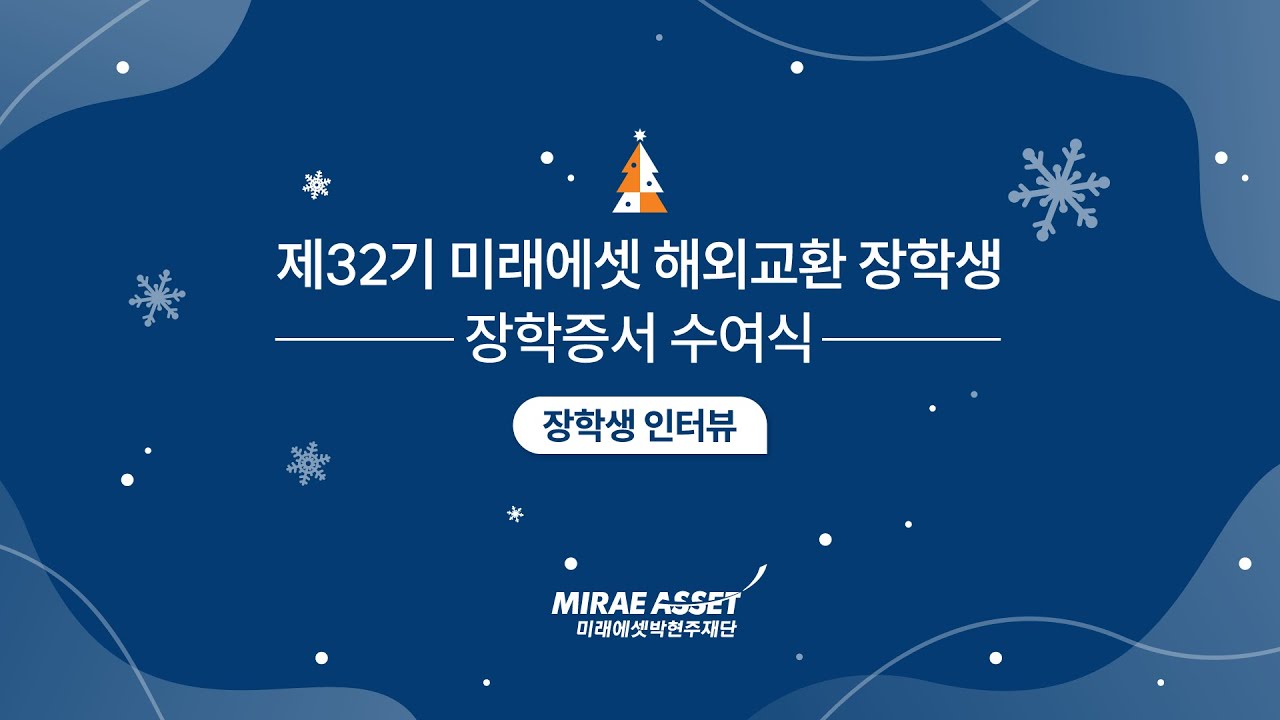 제32기 미래에셋 해외교환 장학생

장학증서 수여식

장학생 인터뷰

MIRAE ASSET
미래에셋박현주재단